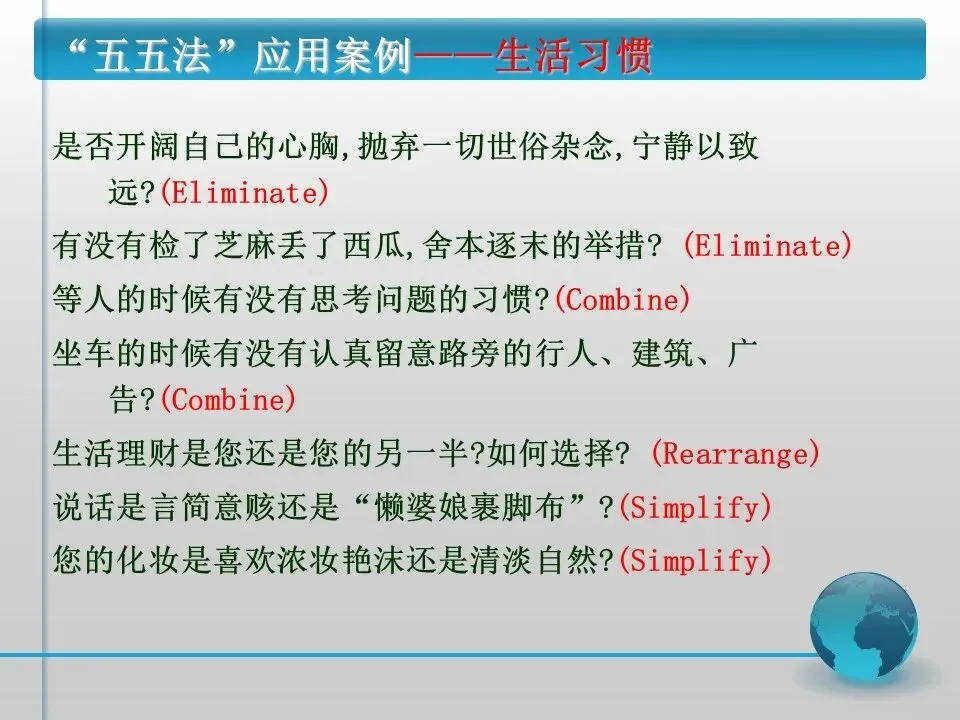 “五五法”应用案例——生活习惯

是否开阔自己的心胸,抛弃一切世俗杂念,宁静以致远?(Eliminate)

有没有检了芝麻丢了西瓜,舍本逐末的举措? (Eliminate)

等人的时候有没有思考问题的习惯?(Combine)

坐车的时候有没有认真留意路旁的行人、建筑、广告?(Combine)

生活理财是您还是您的另一半?如何选择? (Rearrange)

说话是言简意赅还是“懒婆娘裹脚布”?(Simplify)

您的化妆是喜欢浓妆艳沫还是清淡自然?(Simplify)